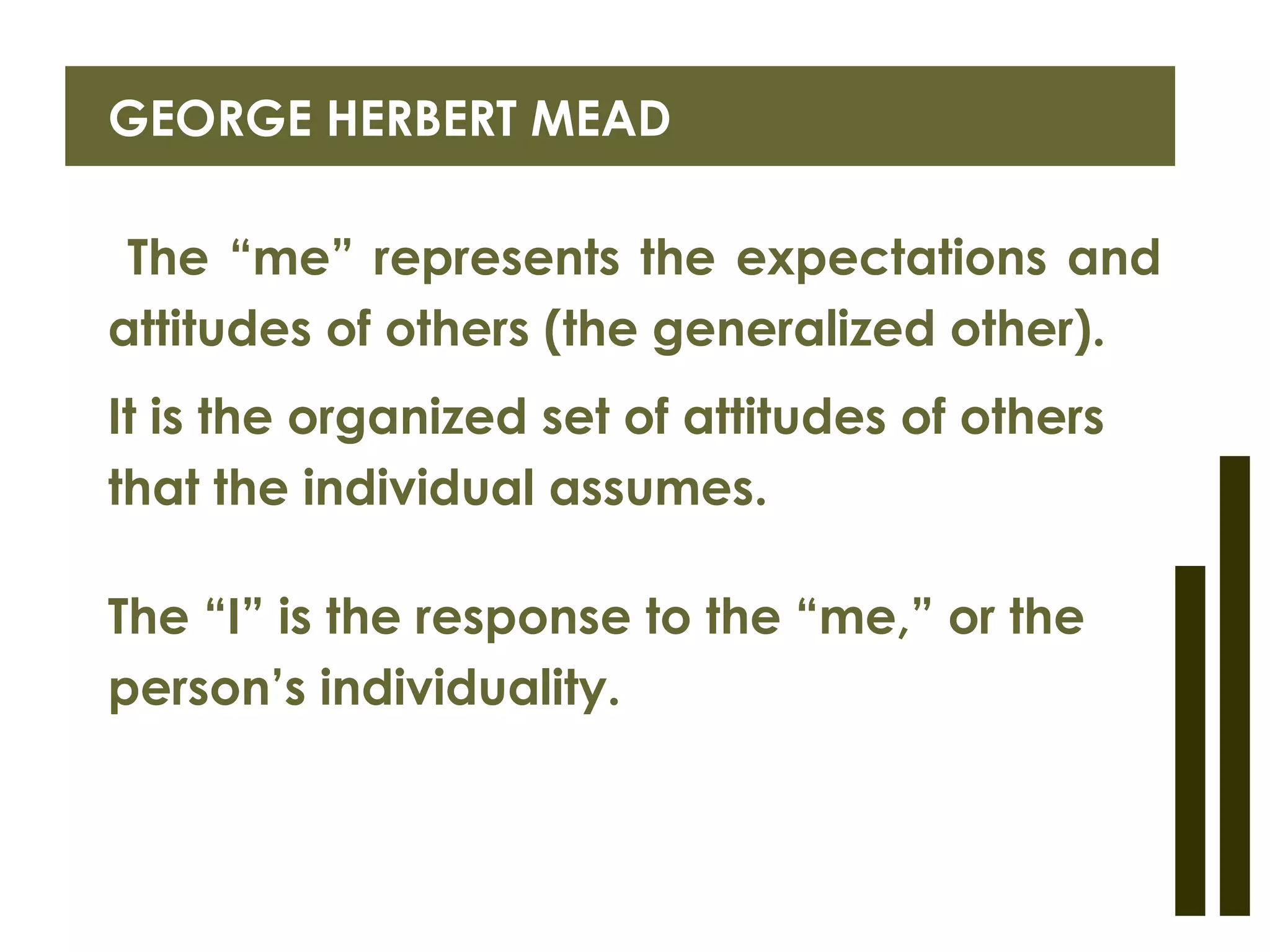 GEORGE HERBERT MEAD

The “me” represents the expectations and attitudes of others (the generalized other).

It is the organized set of attitudes of others that the individual assumes.

The “I” is the response to the “me,” or the person’s individuality.